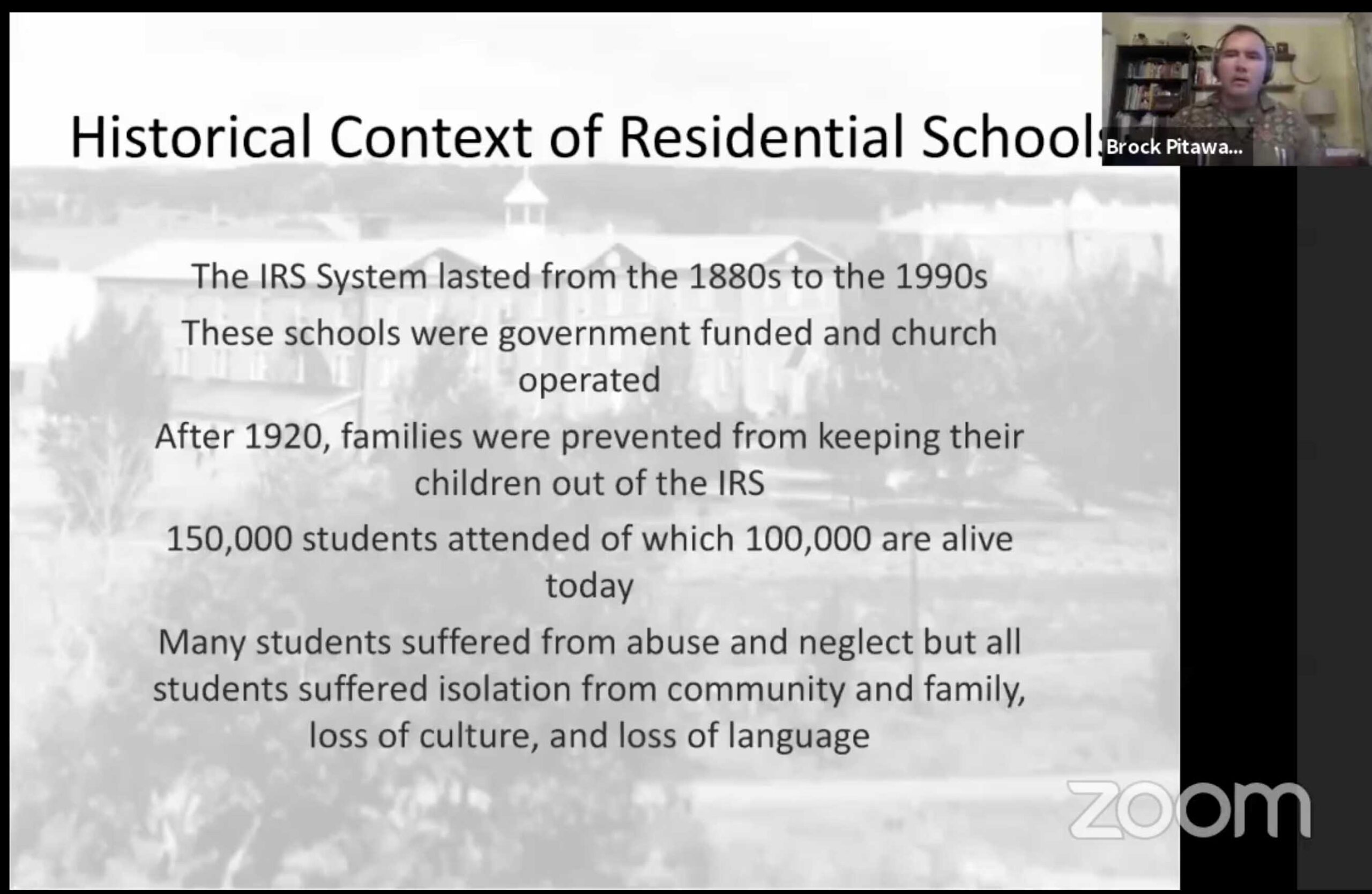 Historical Context of Residential Schools

Brock Pitawa...

The IRS System lasted from the 1880s to the 1990s

These schools were government funded and church operated

After 1920, families were prevented from keeping their children out of the IRS

150,000 students attended of which 100,000 are alive today

Many students suffered from abuse and neglect but all students suffered isolation from community and family, loss of culture, and loss of language

zoom